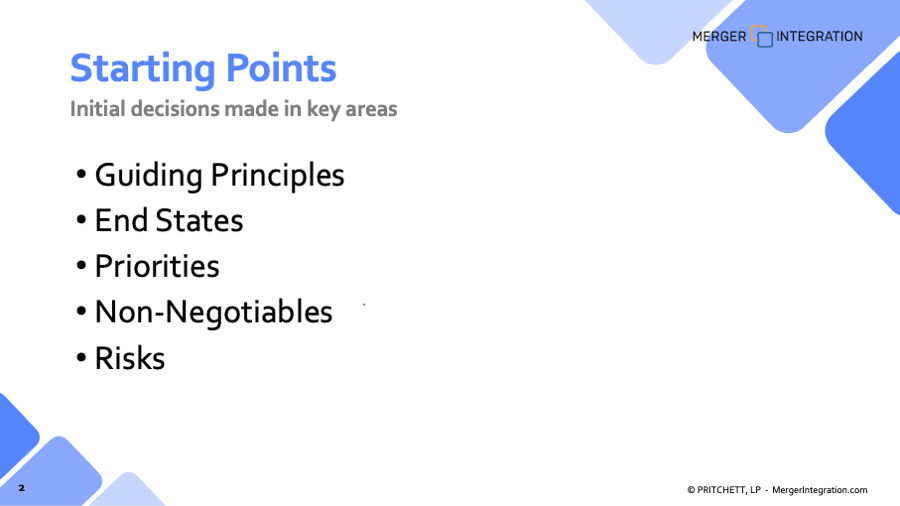 MERGER INTEGRATION

Starting Points

Initial decisions made in key areas

• Guiding Principles
• End States
• Priorities
• Non-Negotiables
• Risks

2

© PRITCHETT, LP - MergerIntegration.com